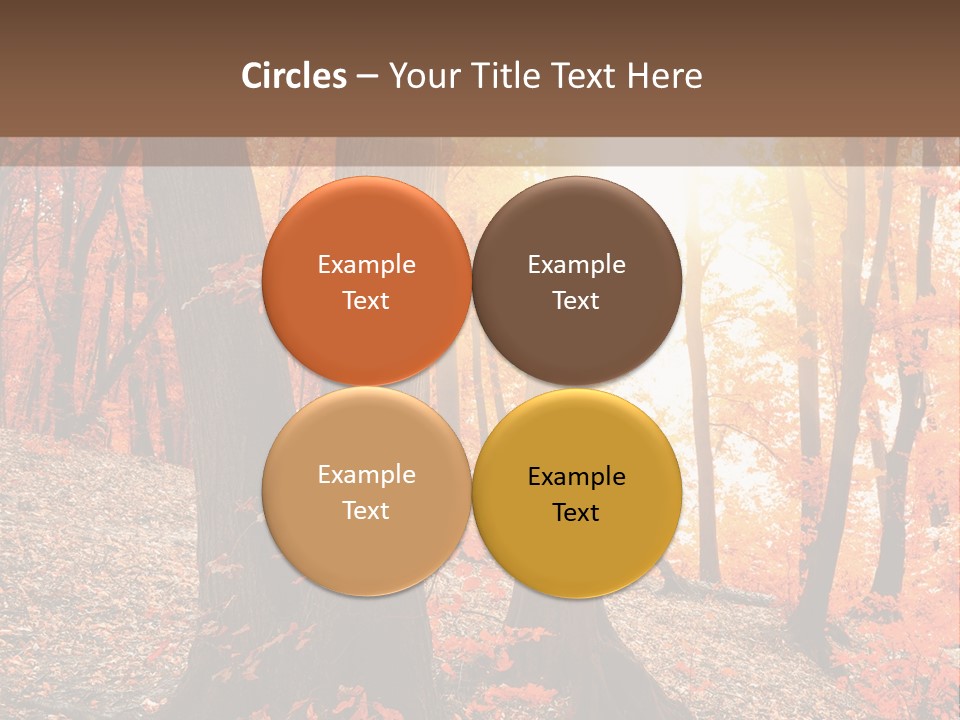 Circles – Your Title Text Here

Example Text

Example Text

Example Text

Example Text